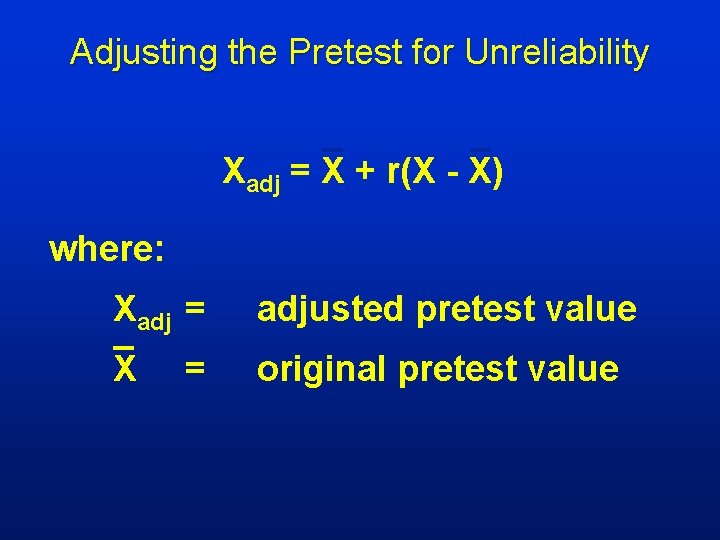 Adjusting the Pretest for Unreliability

$X_{adj} = \bar{X} + r(X - \bar{X})$

where:

$X_{adj}$ = adjusted pretest value

$\bar{X}$ = original pretest value